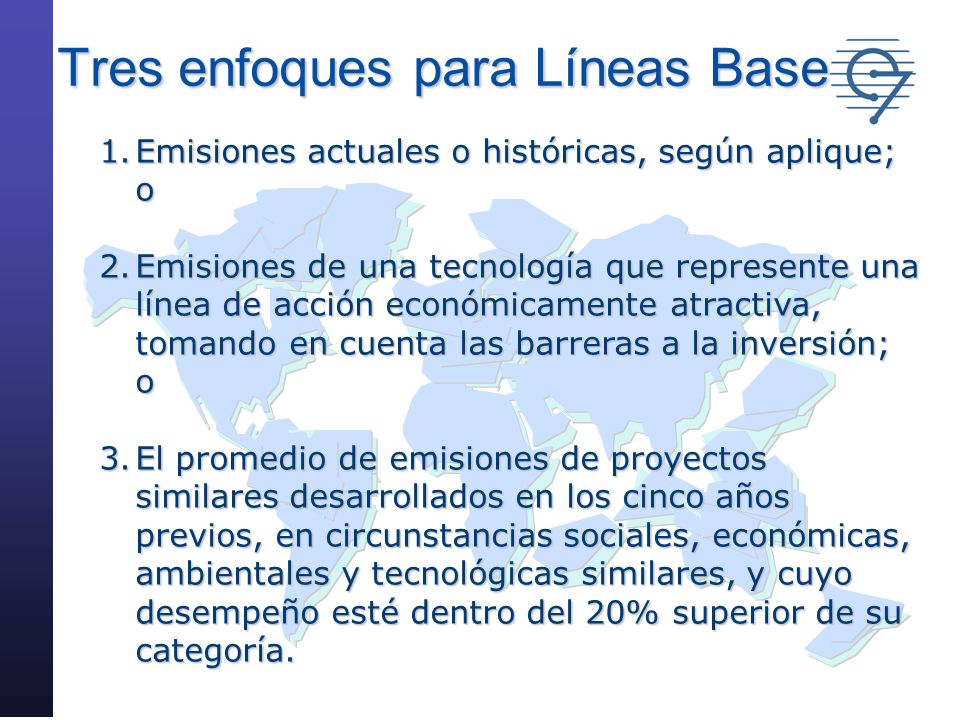 Tres enfoques para Líneas Base

1. Emisiones actuales o históricas, según aplique; o

2. Emisiones de una tecnología que represente una línea de acción económicamente atractiva, tomando en cuenta las barreras a la inversión; o

3. El promedio de emisiones de proyectos similares desarrollados en los cinco años previos, en circunstancias sociales, económicas, ambientales y tecnológicas similares, y cuyo desempeño esté dentro del 20% superior de su categoría.